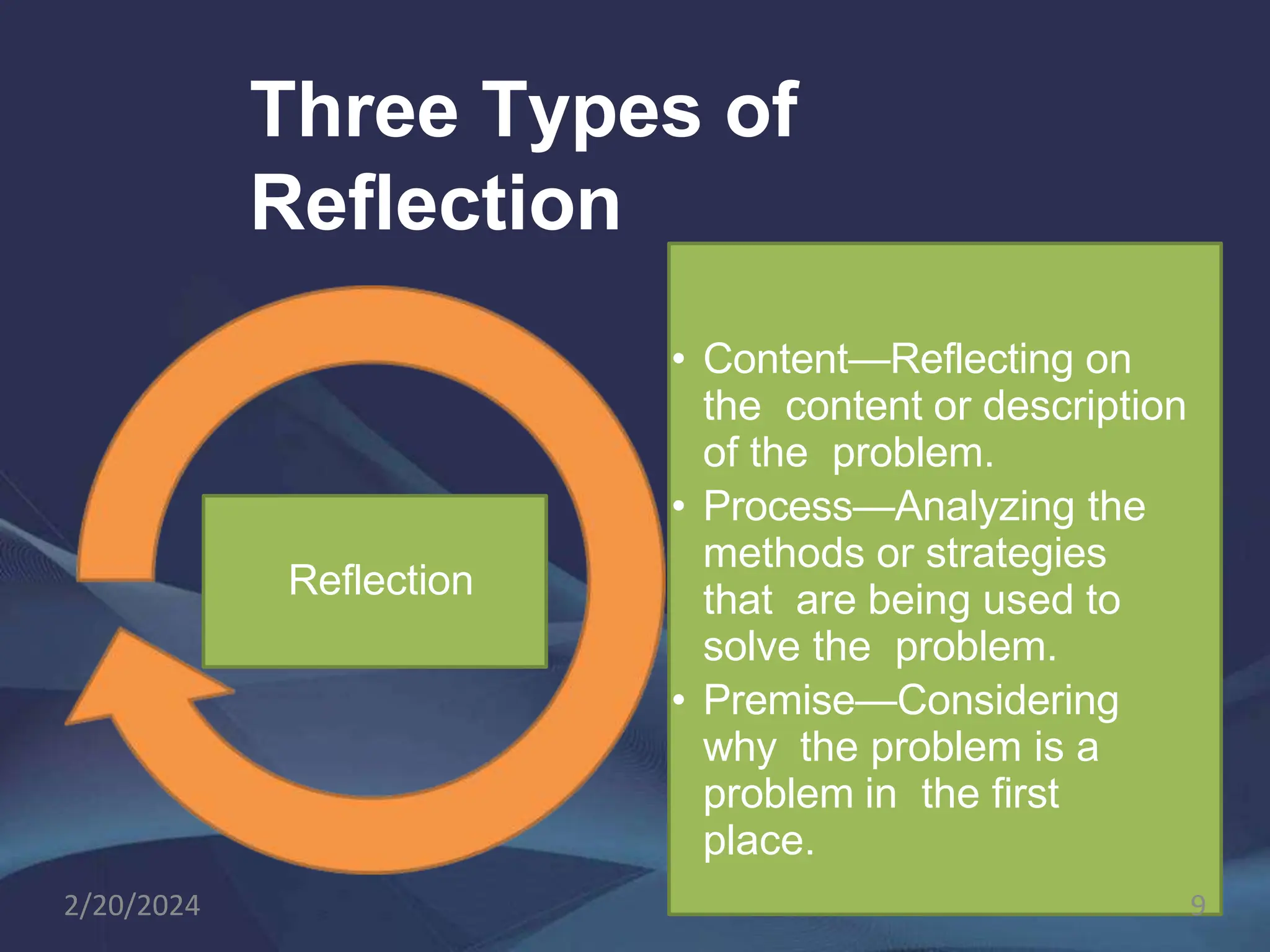 Three Types of Reflection

Reflection

• Content—Reflecting on the content or description of the problem.
• Process—Analyzing the methods or strategies that are being used to solve the problem.
• Premise—Considering why the problem is a problem in the first place.

2/20/2024

9